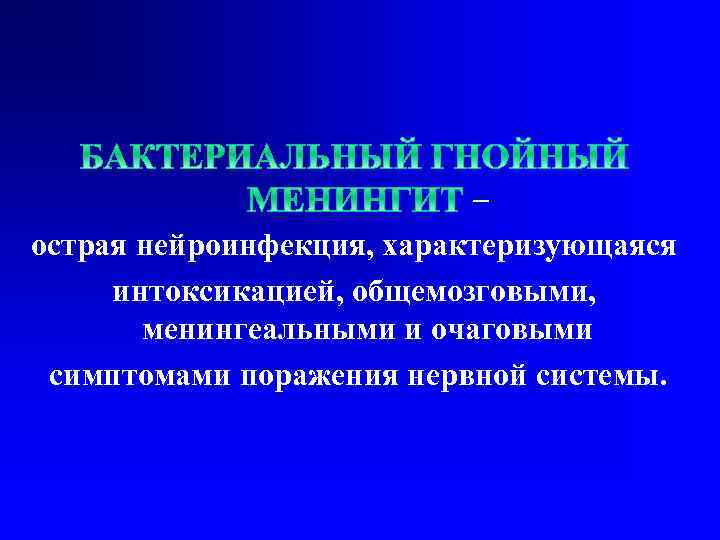 БАКТЕРИАЛЬНЫЙ ГНОЙНЫЙ МЕНИНГИТ – острая нейроинфекция, характеризующаяся интоксикацией, общемозговыми, менингеальными и очаговыми симптомами поражения нервной системы.